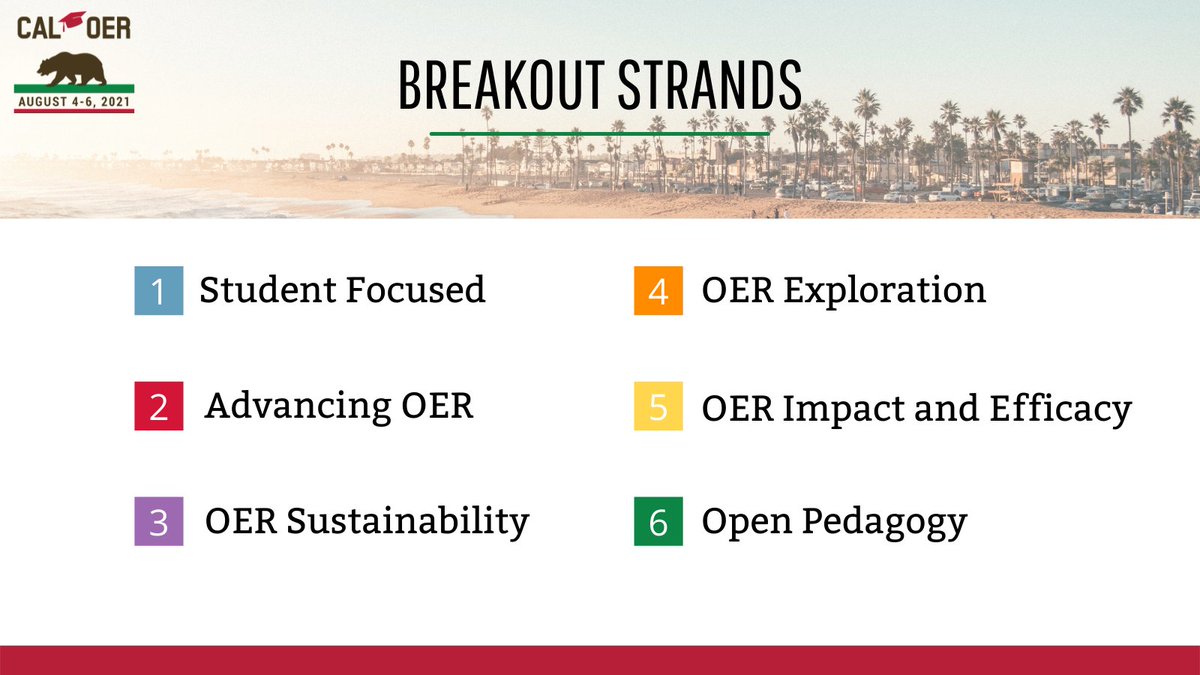 CAL OER
AUGUST 4-6, 2021

BREAKOUT STRANDS

1 Student Focused

2 Advancing OER

3 OER Sustainability

4 OER Exploration

5 OER Impact and Efficacy

6 Open Pedagogy